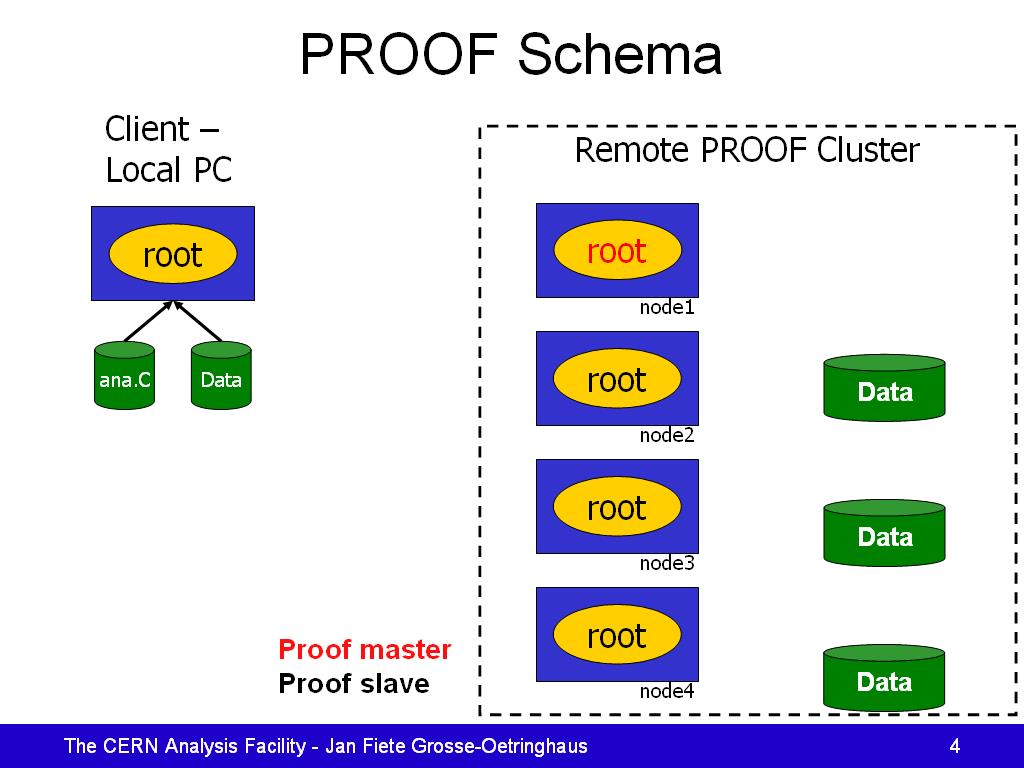 PROOF Schema

Client – Local PC

root

ana.C

Data

Remote PROOF Cluster

root

node1

root

node2

Data

root

node3

Data

root

node4

Data

Proof master
Proof slave

The CERN Analysis Facility - Jan Fiete Grosse-Oetringhaus

4